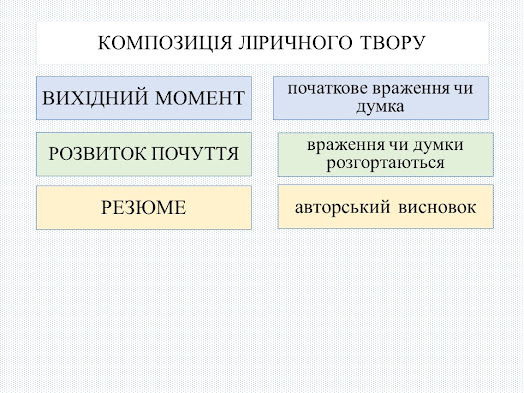 КОМПОЗИЦІЯ ЛІРИЧНОГО ТВОРУ

ВИХІДНИЙ МОМЕНТ

початкове враження чи думка

РОЗВИТОК ПОЧУТТЯ

враження чи думки розгортаються

РЕЗЮМЕ

авторський висновок